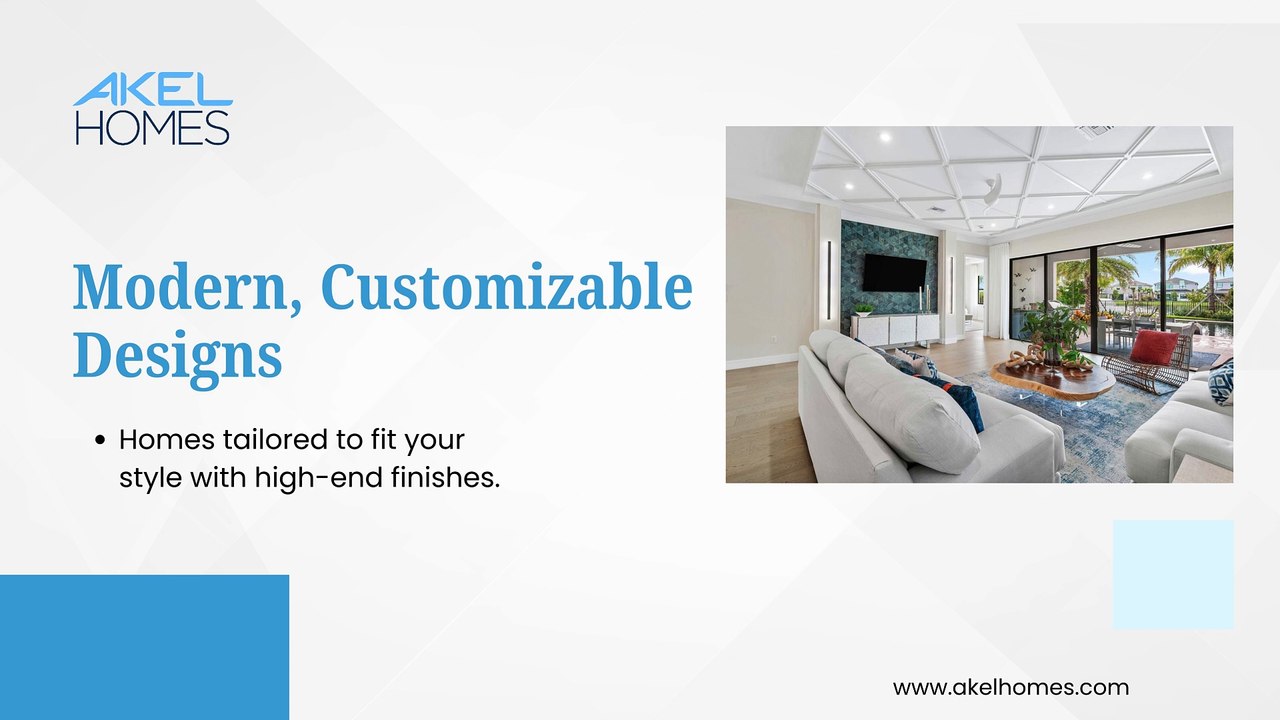 AKEL
HOMES

Modern, Customizable Designs

• Homes tailored to fit your style with high-end finishes.

www.akelhomes.com